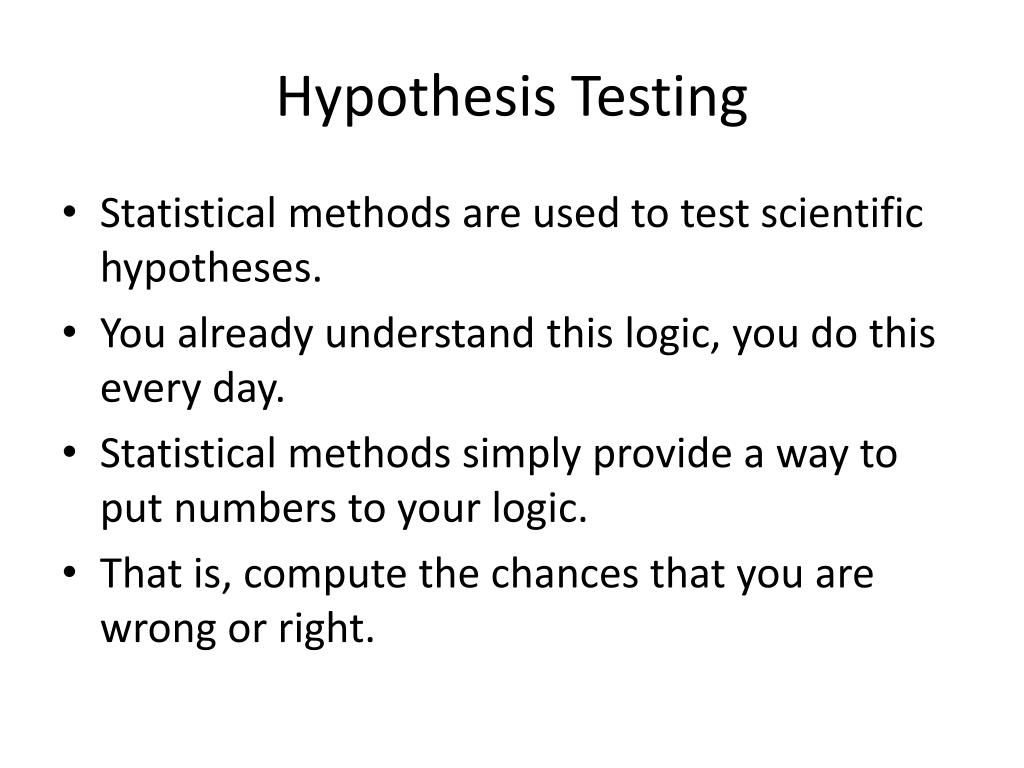 Hypothesis Testing

• Statistical methods are used to test scientific hypotheses.
• You already understand this logic, you do this every day.
• Statistical methods simply provide a way to put numbers to your logic.
• That is, compute the chances that you are wrong or right.